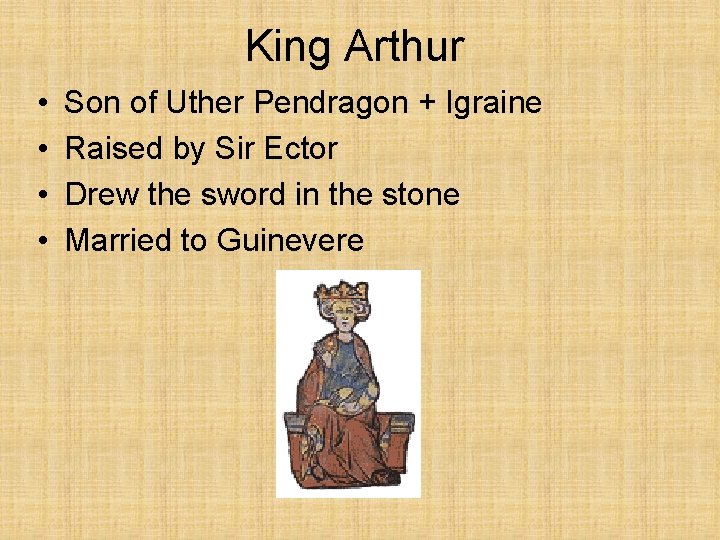 King Arthur

• Son of Uther Pendragon + Igraine
• Raised by Sir Ector
• Drew the sword in the stone
• Married to Guinevere